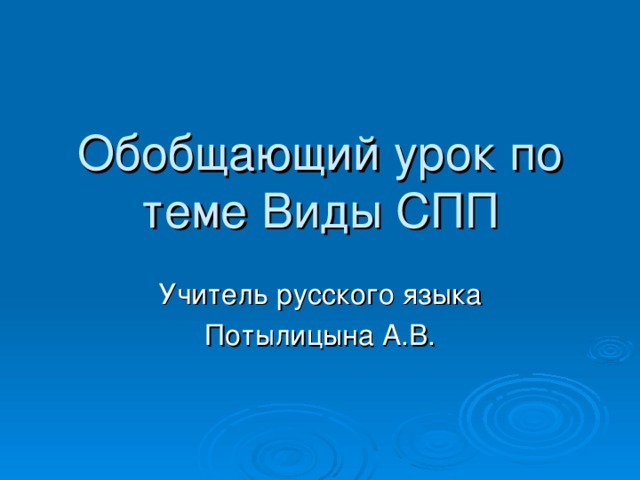 Обобщающий урок по теме Виды СПП

Учитель русского языка
Потылицына А.В.